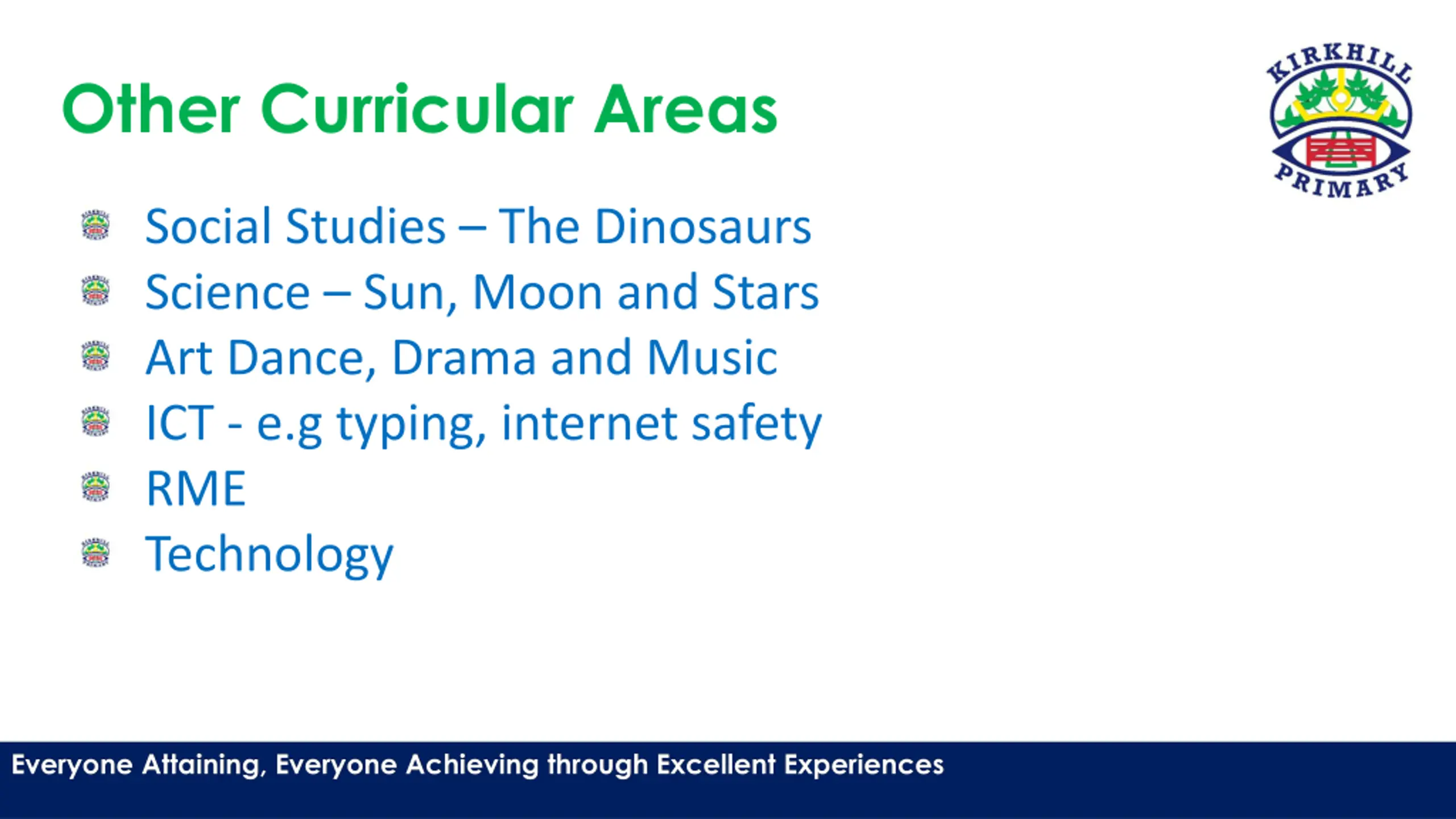 Other Curricular Areas

KIRKHILL PRIMARY

Social Studies – The Dinosaurs
Science – Sun, Moon and Stars
Art Dance, Drama and Music
ICT - e.g typing, internet safety
RME
Technology

Everyone Attaining, Everyone Achieving through Excellent Experiences